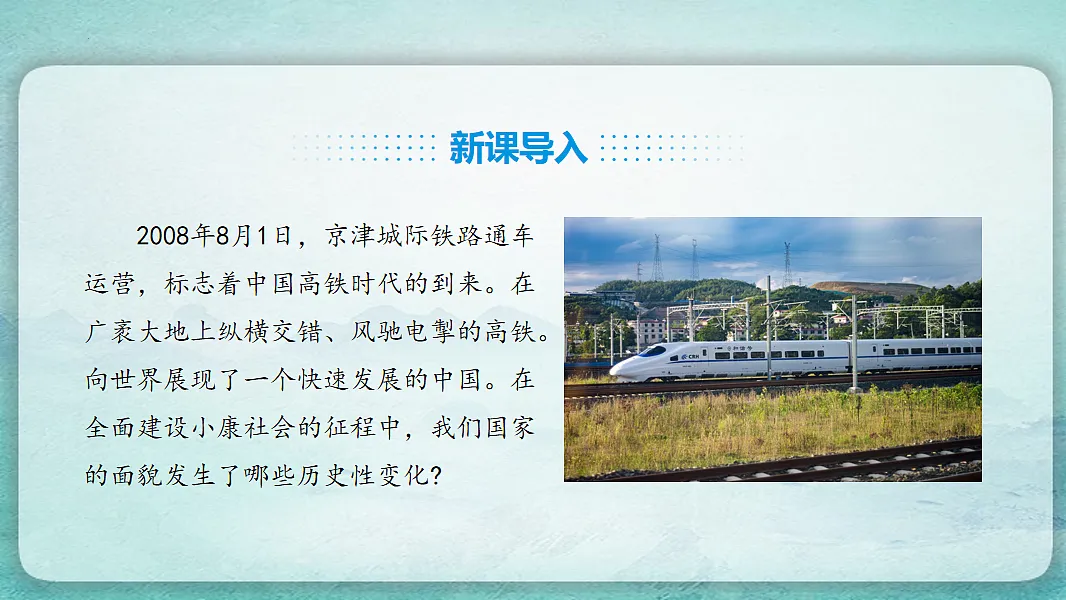 新课导入

2008年8月1日，京津城际铁路通车运营，标志着中国高铁时代的到来。在广袤大地上纵横交错、风驰电掣的高铁。向世界展现了一个快速发展的中国。在全面建设小康社会的征程中，我们国家的面貌发生了哪些历史性变化?

CRH